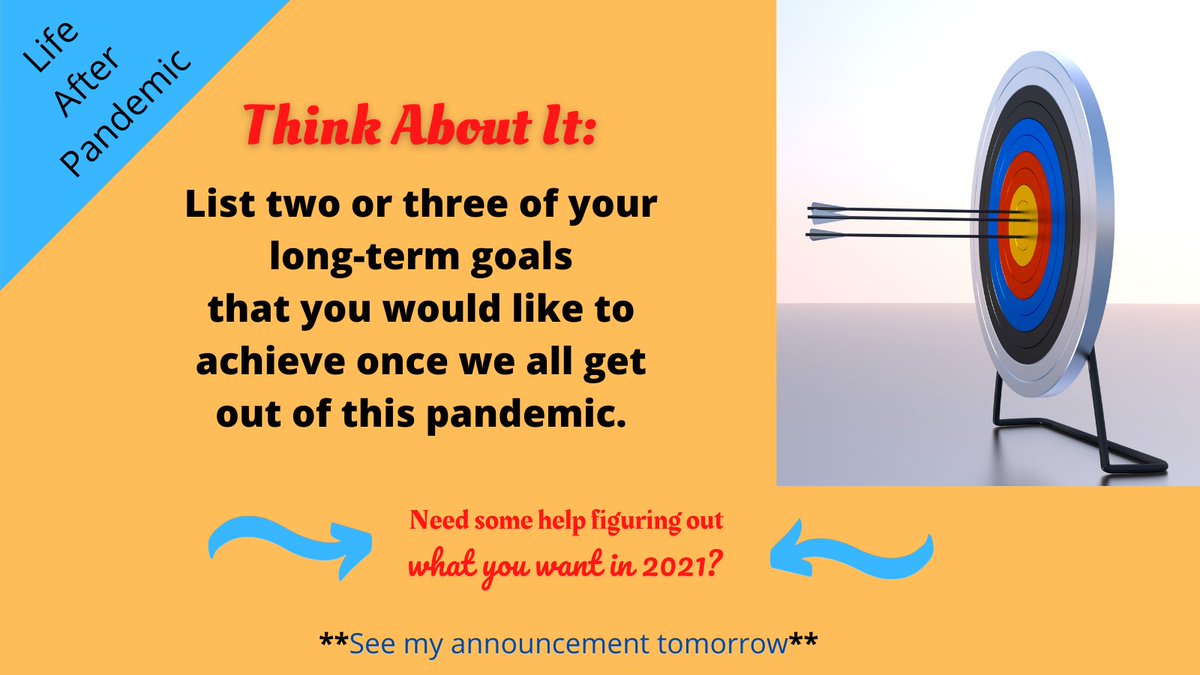 Life After Pandemic

Think About It:

List two or three of your long-term goals that you would like to achieve once we all get out of this pandemic.

Need some help figuring out what you want in 2021?

**See my announcement tomorrow**